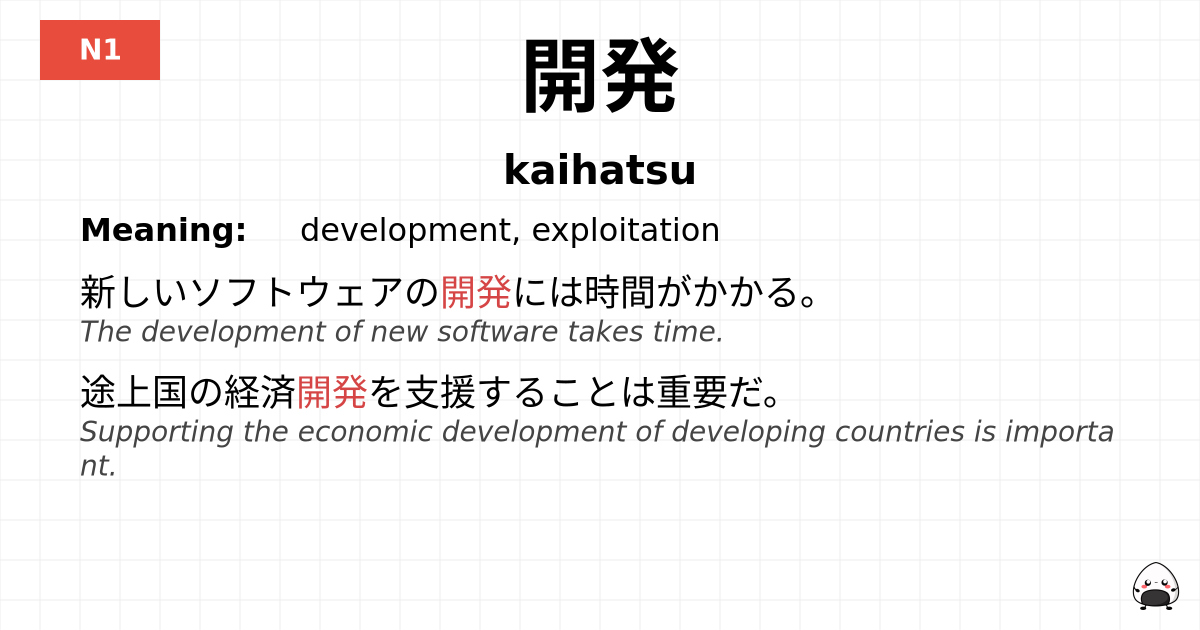 N1

開発

kaihatsu

Meaning: development, exploitation

新しいソフトウェアの開発には時間がかかる。
The development of new software takes time.

途上国の経済開発を支援することは重要だ。
Supporting the economic development of developing countries is important.